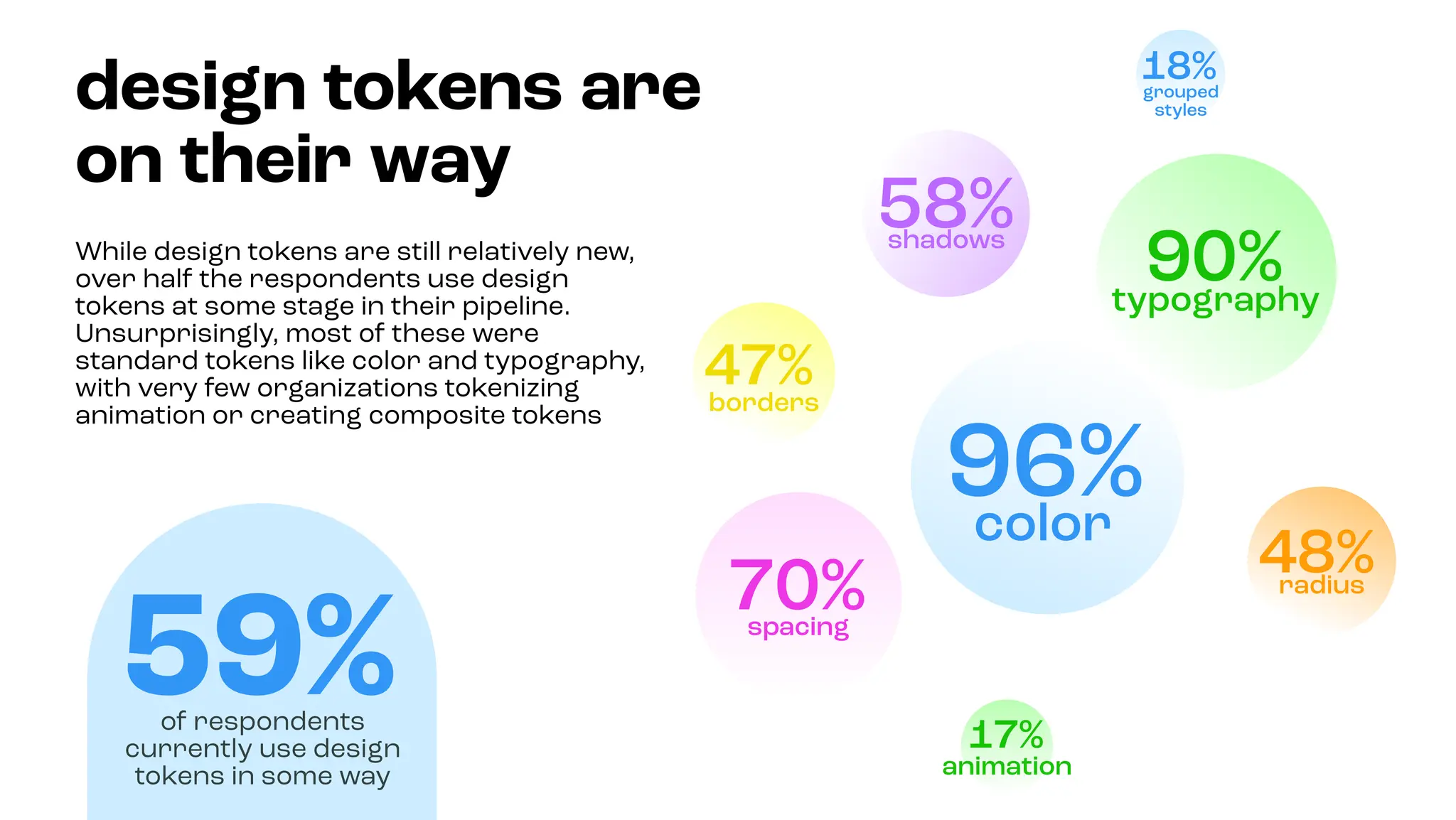 design tokens are on their way

While design tokens are still relatively new, over half the respondents use design tokens at some stage in their pipeline. Unsurprisingly, most of these were standard tokens like color and typography, with very few organizations tokenizing animation or creating composite tokens

59%
of respondents currently use design tokens in some way

18%
grouped styles

58%
shadows

90%
typography

47%
borders

96%
color

70%
spacing

48%
radius

17%
animation